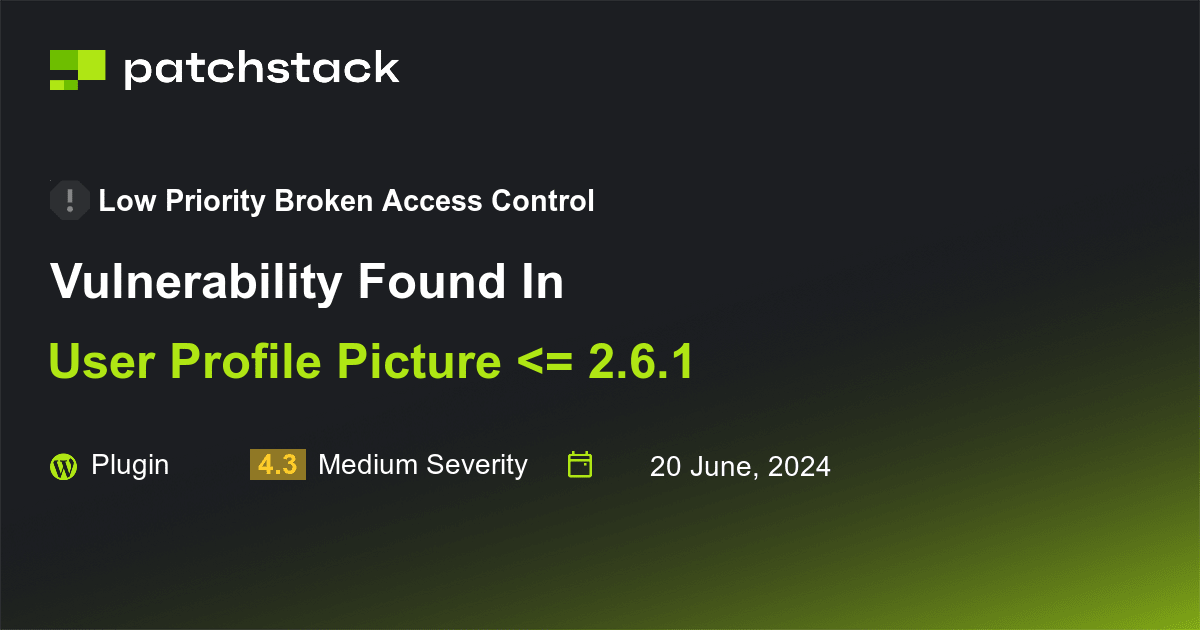 patchstack

Low Priority Broken Access Control

Vulnerability Found In

User Profile Picture <= 2.6.1

Plugin

4.3 Medium Severity

20 June, 2024